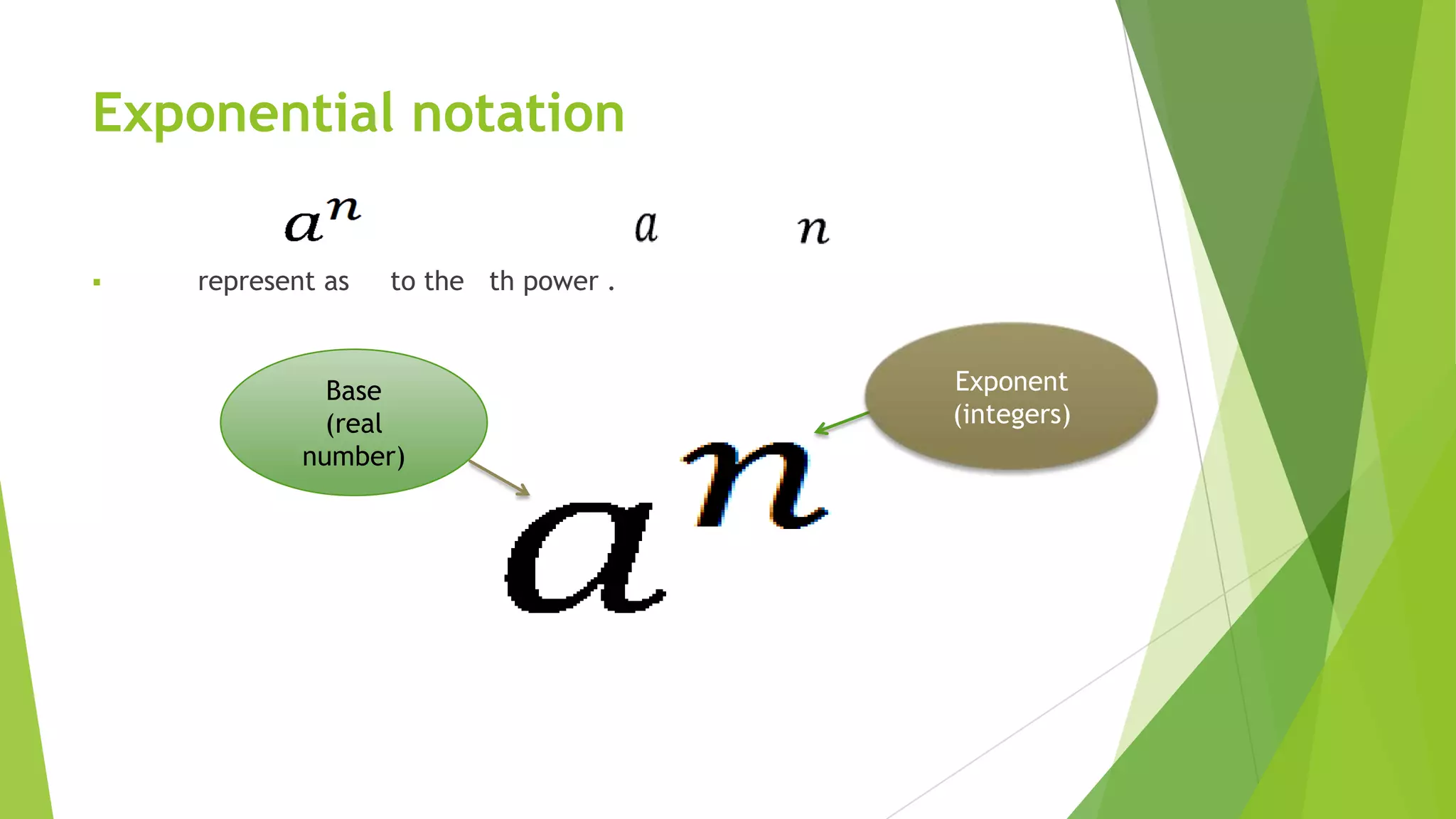 Exponential notation

$a^n$ $a$ $n$

▪ represent as to the th power .

Base (real number)

Exponent (integers)

$a^n$